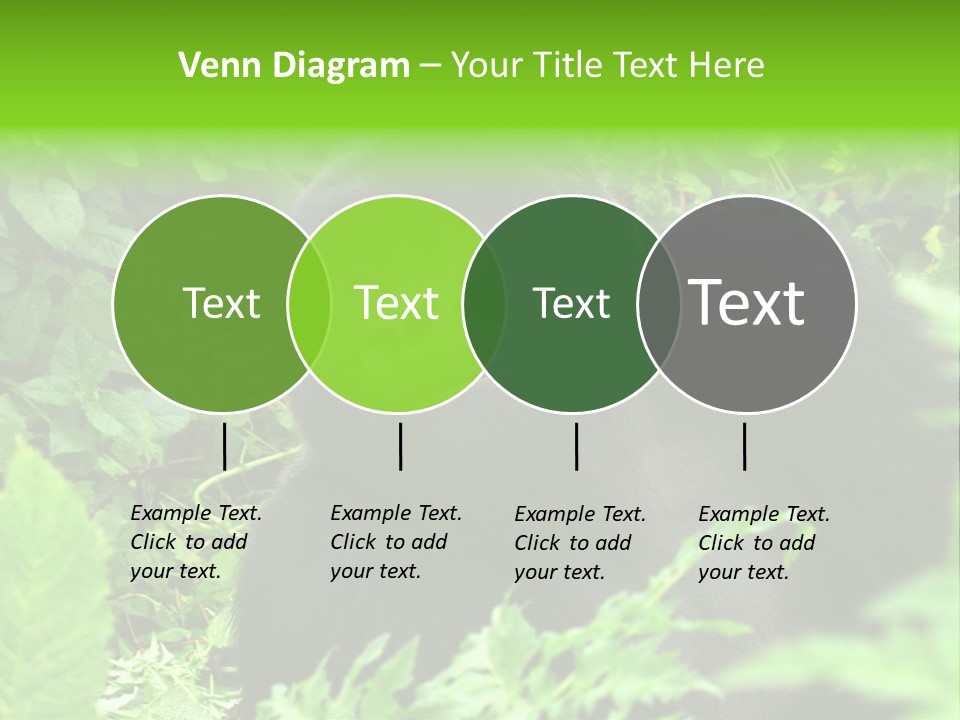 Venn Diagram – Your Title Text Here

Text

Text

Text

Text

Example Text. Click to add your text.

Example Text. Click to add your text.

Example Text. Click to add your text.

Example Text. Click to add your text.